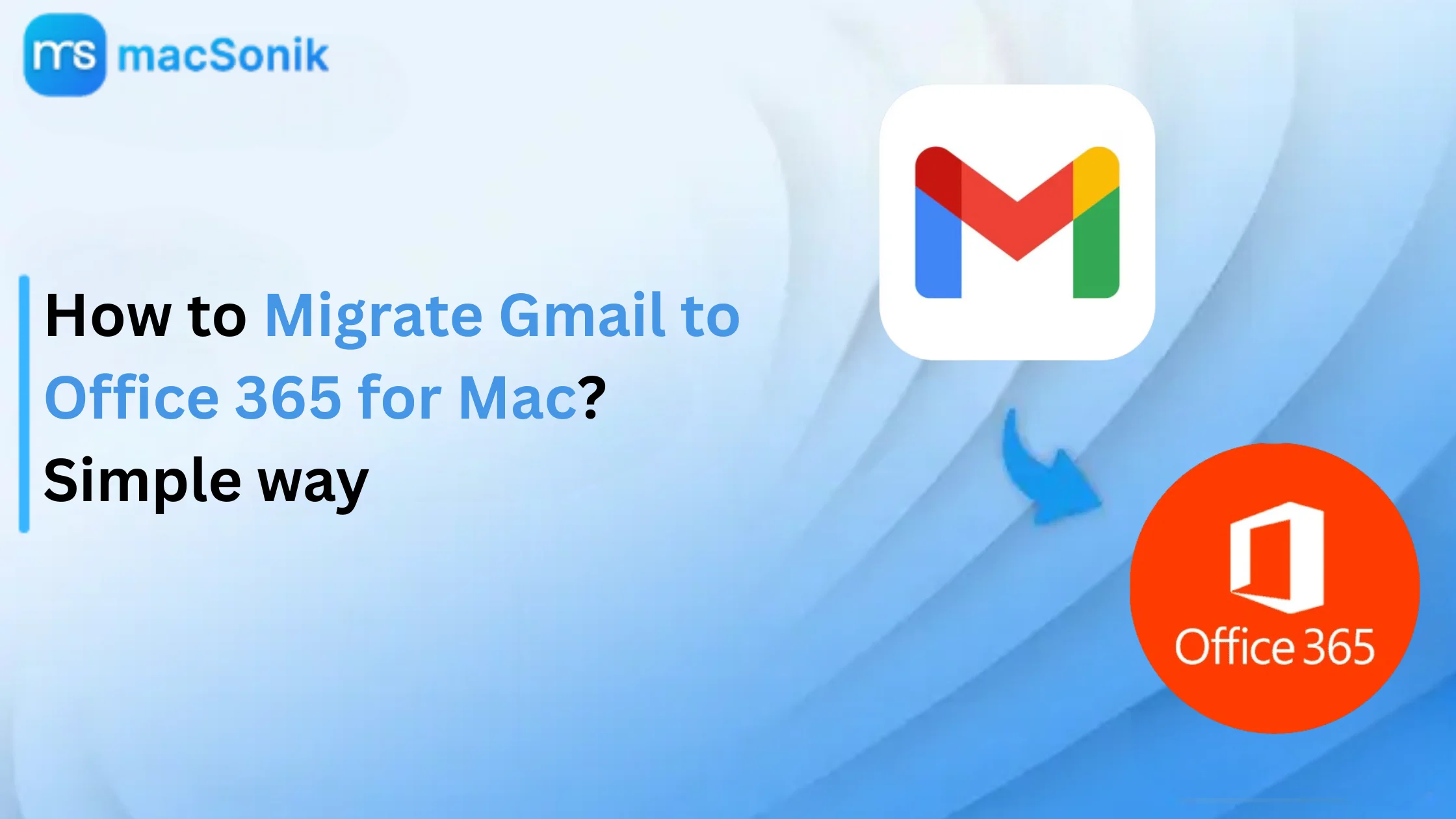 ms macSonik

How to Migrate Gmail to Office 365 for Mac? Simple way

Office 365